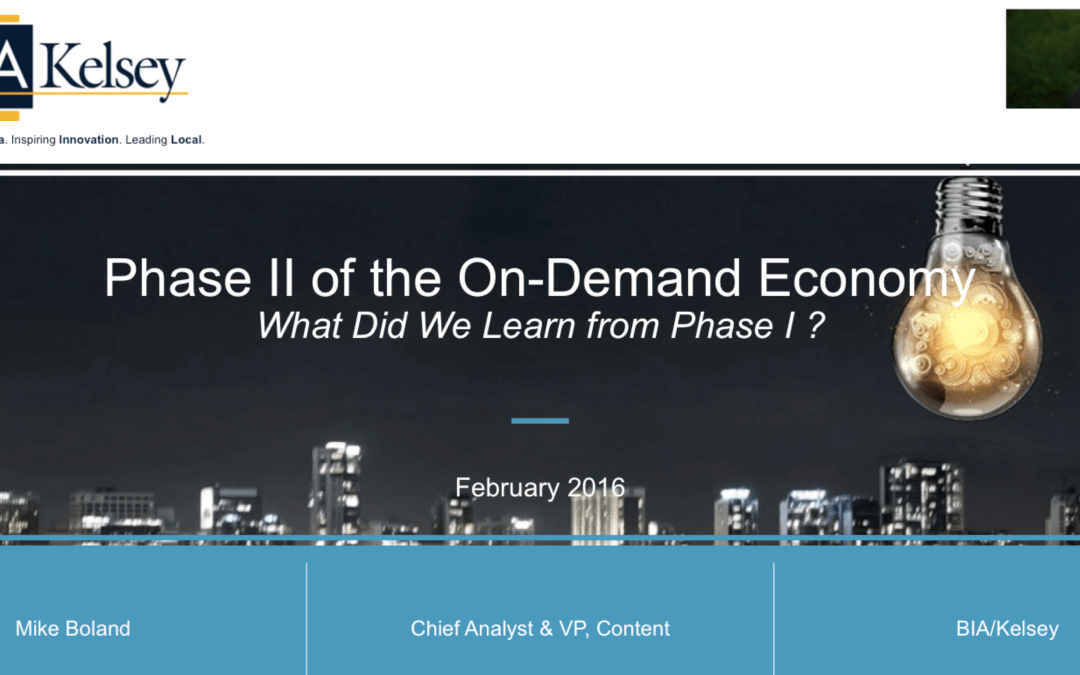 A Kelsey

a. Inspiring Innovation. Leading Local.

Phase II of the On-Demand Economy

What Did We Learn from Phase I ?

February 2016

Mike Boland

Chief Analyst & VP, Content

BIA/Kelsey